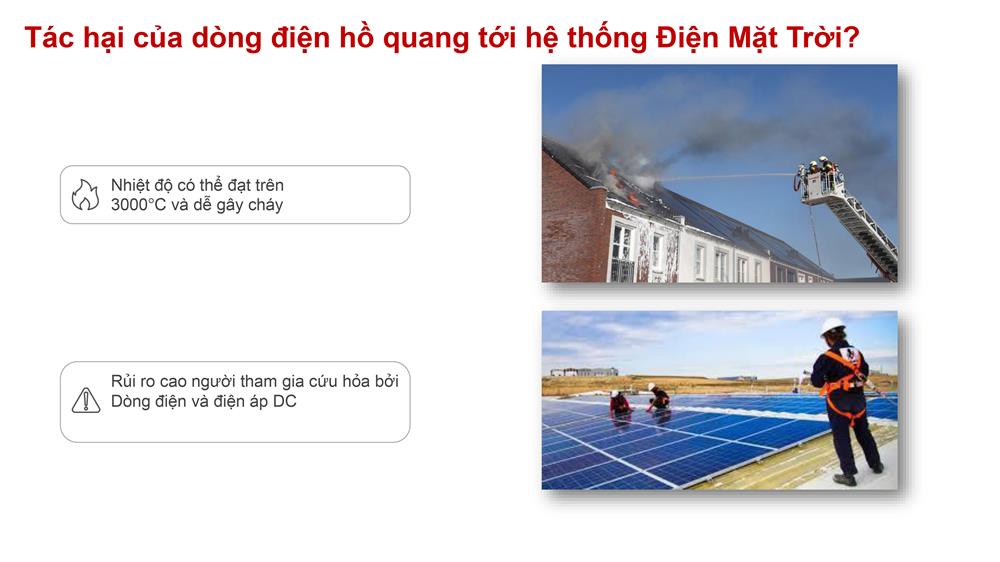 Tác hại của dòng điện hồ quang tới hệ thống Điện Mặt Trời?

Nhiệt độ có thể đạt trên 3000°C và dễ gây cháy

Rủi ro cao người tham gia cứu hỏa bởi Dòng điện và điện áp DC